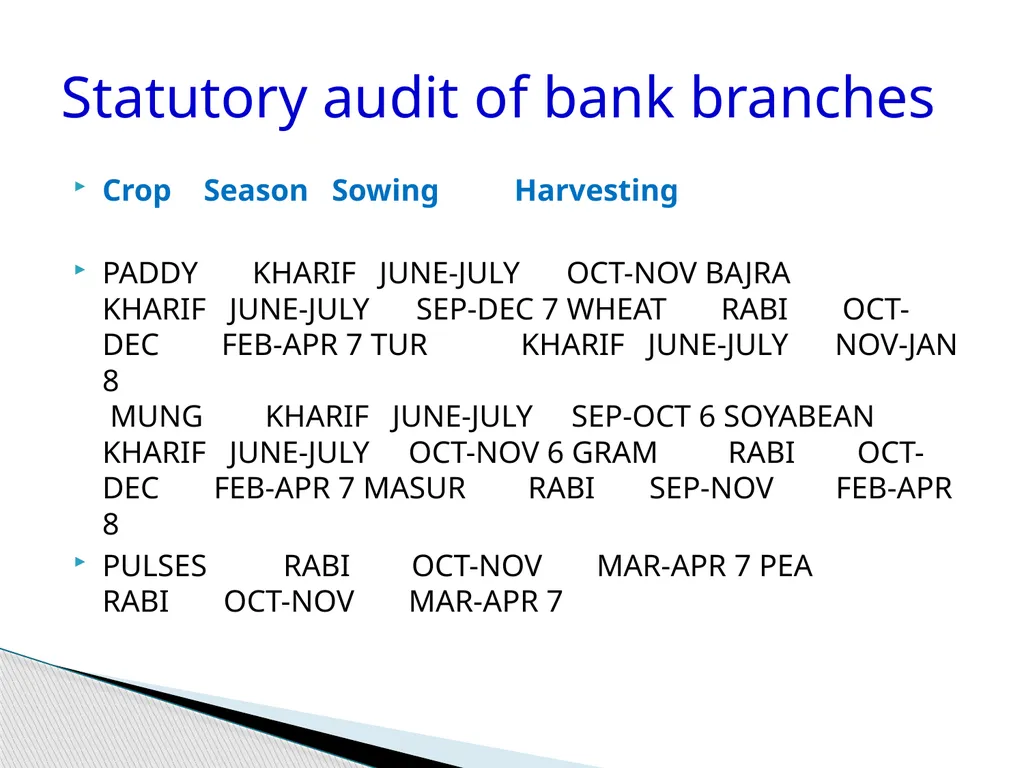 Statutory audit of bank branches

Crop Season Sowing Harvesting

PADDY KHARIF JUNE-JULY OCT-NOV BAJRA KHARIF JUNE-JULY SEP-DEC 7 WHEAT RABI OCT-DEC FEB-APR 7 TUR KHARIF JUNE-JULY NOV-JAN 8
MUNG KHARIF JUNE-JULY SEP-OCT 6 SOYABEAN KHARIF JUNE-JULY OCT-NOV 6 GRAM RABI OCT-DEC FEB-APR 7 MASUR RABI SEP-NOV FEB-APR 8

PULSES RABI OCT-NOV MAR-APR 7 PEA RABI OCT-NOV MAR-APR 7